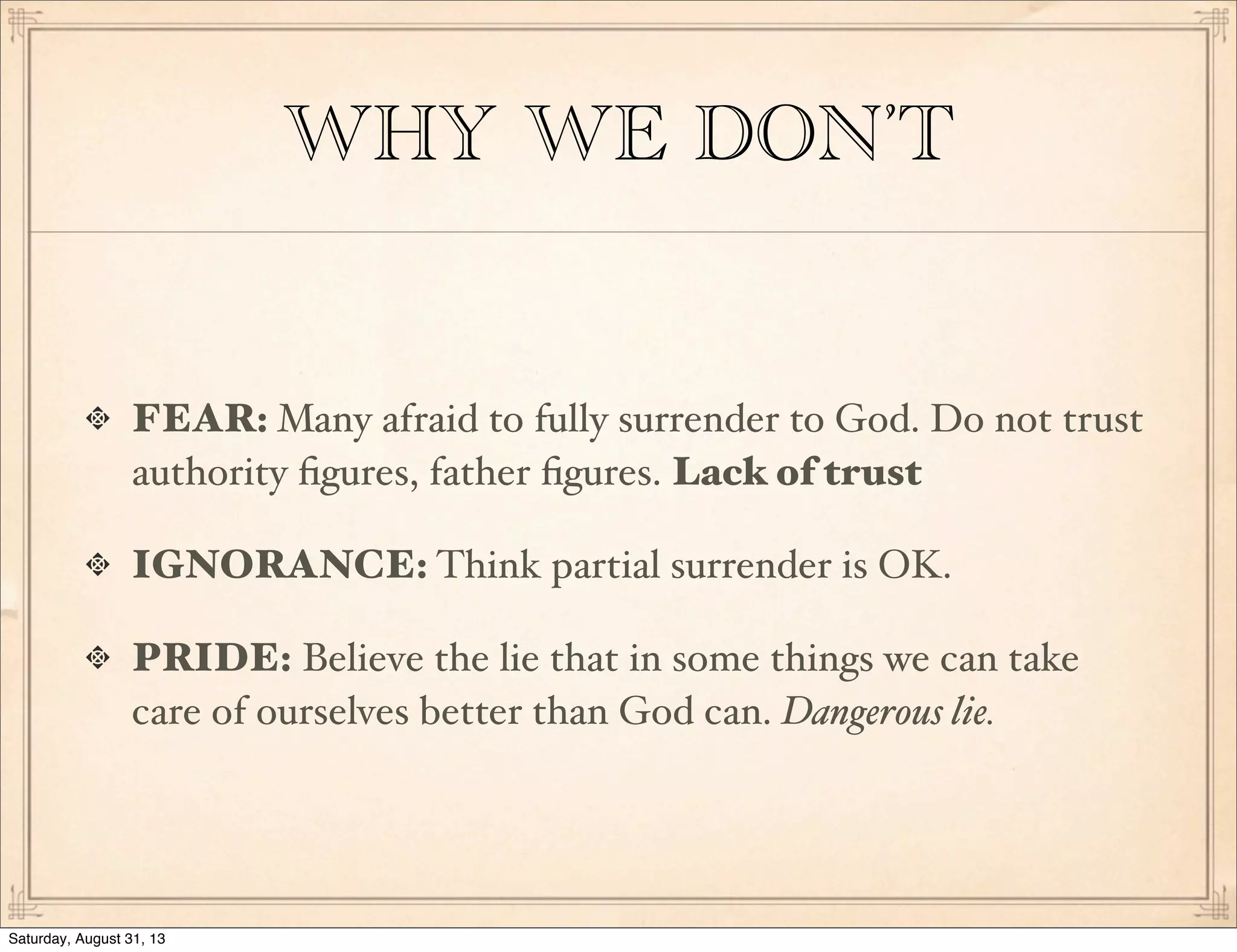 WHY WE DON'T

FEAR: Many afraid to fully surrender to God. Do not trust authority figures, father figures. Lack of trust

IGNORANCE: Think partial surrender is OK.

PRIDE: Believe the lie that in some things we can take care of ourselves better than God can. Dangerous lie.

Saturday, August 31, 13